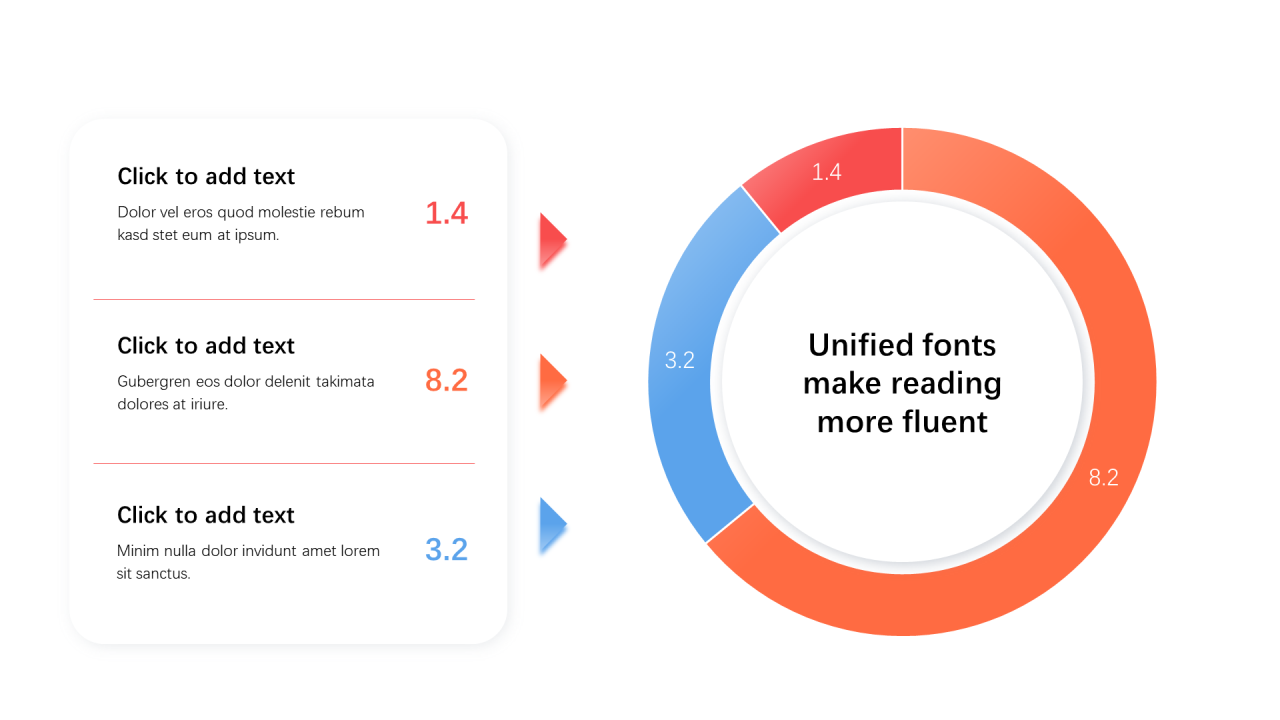 Click to add text
Dolor vel eros quod molestie rebum kasd stet eum at ipsum.
1.4

Click to add text
Gubergren eos dolor delenit takimata dolores at iriure.
8.2

Click to add text
Minim nulla dolor invidunt amet lorem sit sanctus.
3.2

1.4
3.2
8.2

Unified fonts make reading more fluent